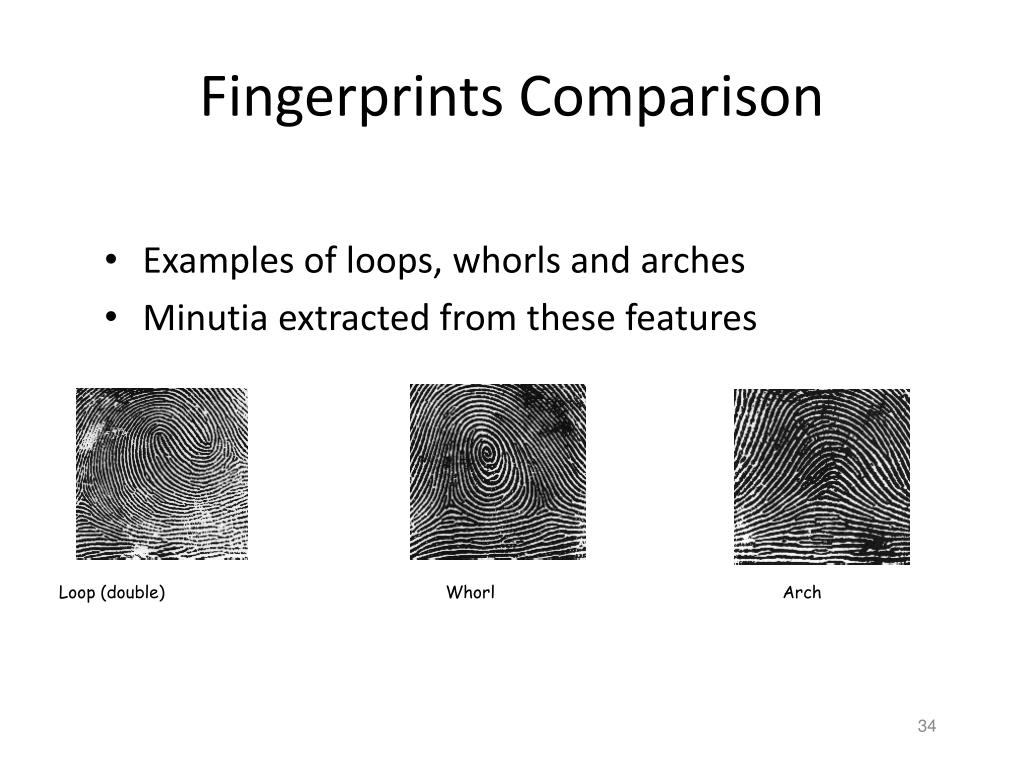 Fingerprints Comparison

• Examples of loops, whorls and arches
• Minutia extracted from these features

Loop (double)

Whorl

Arch

34